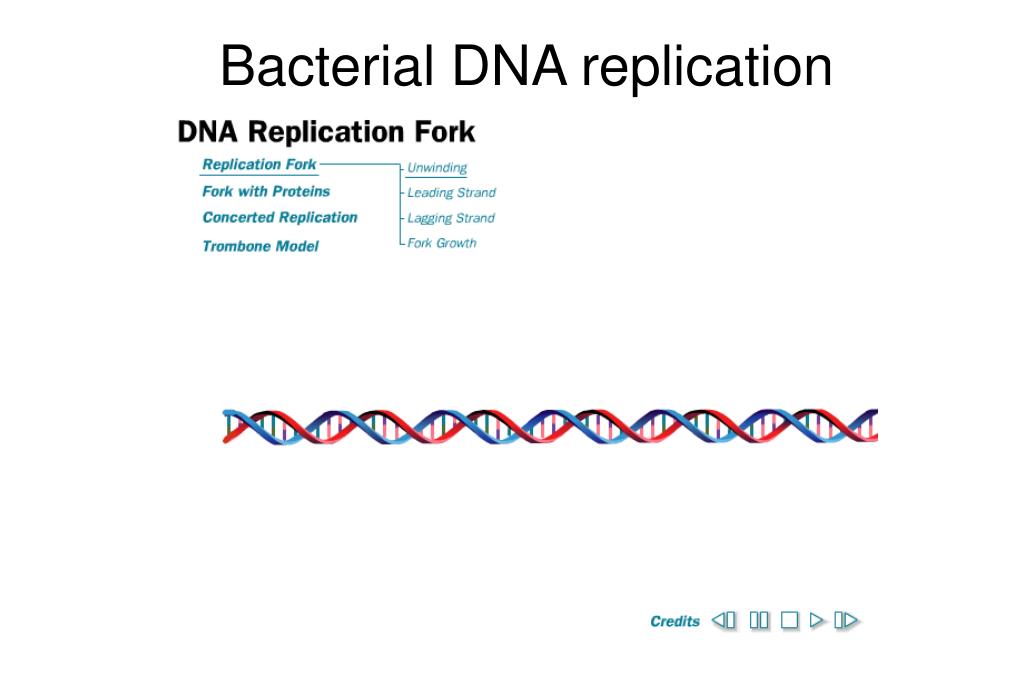 Bacterial DNA replication

DNA Replication Fork

Replication Fork
Fork with Proteins
Concerted Replication
Trombone Model

Unwinding
Leading Strand
Lagging Strand
Fork Growth

Credits